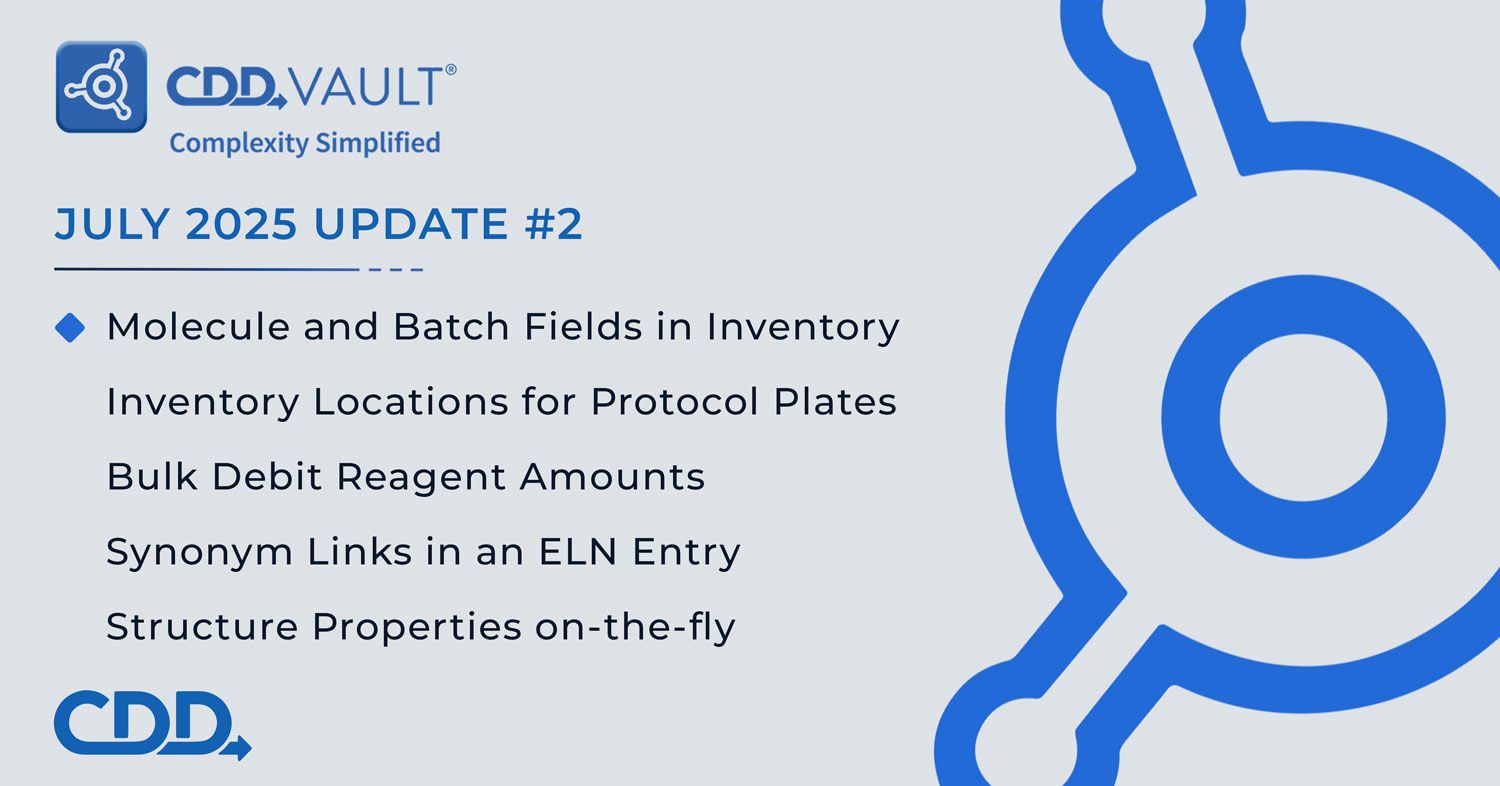 CDD VAULT®
Complexity Simplified

JULY 2025 UPDATE #2

Molecule and Batch Fields in Inventory

Inventory Locations for Protocol Plates

Bulk Debit Reagent Amounts

Synonym Links in an ELN Entry

Structure Properties on-the-fly

CDD